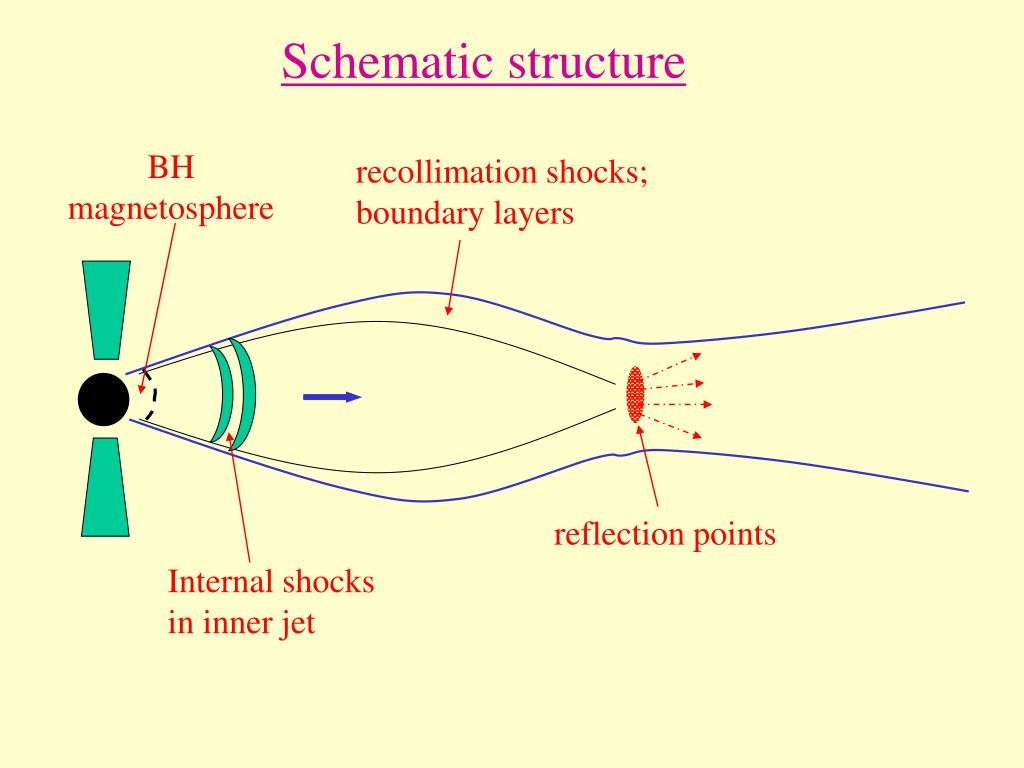 Schematic structure

BH magnetosphere

recollimation shocks; boundary layers

reflection points

Internal shocks in inner jet